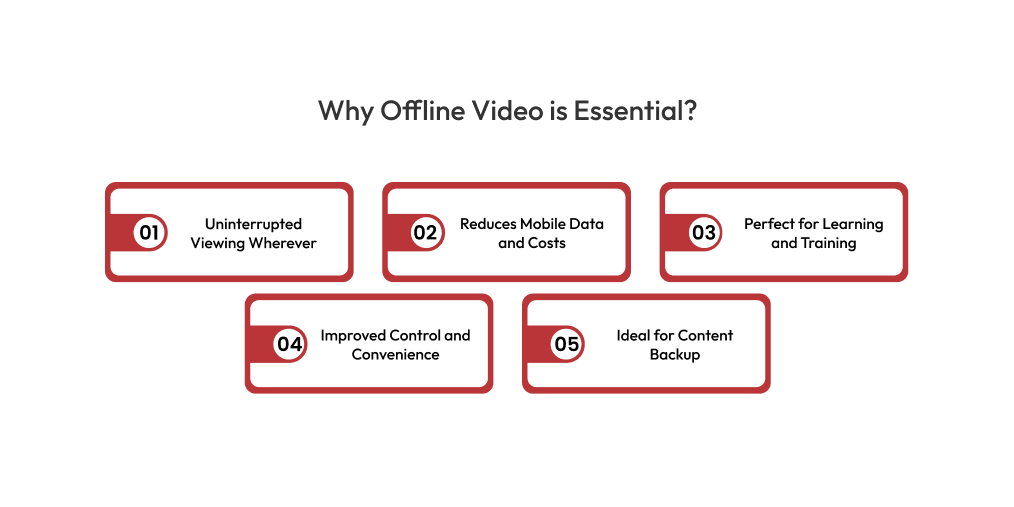 Why Offline Video is Essential?

01 Uninterrupted Viewing Wherever

02 Reduces Mobile Data and Costs

03 Perfect for Learning and Training

04 Improved Control and Convenience

05 Ideal for Content Backup